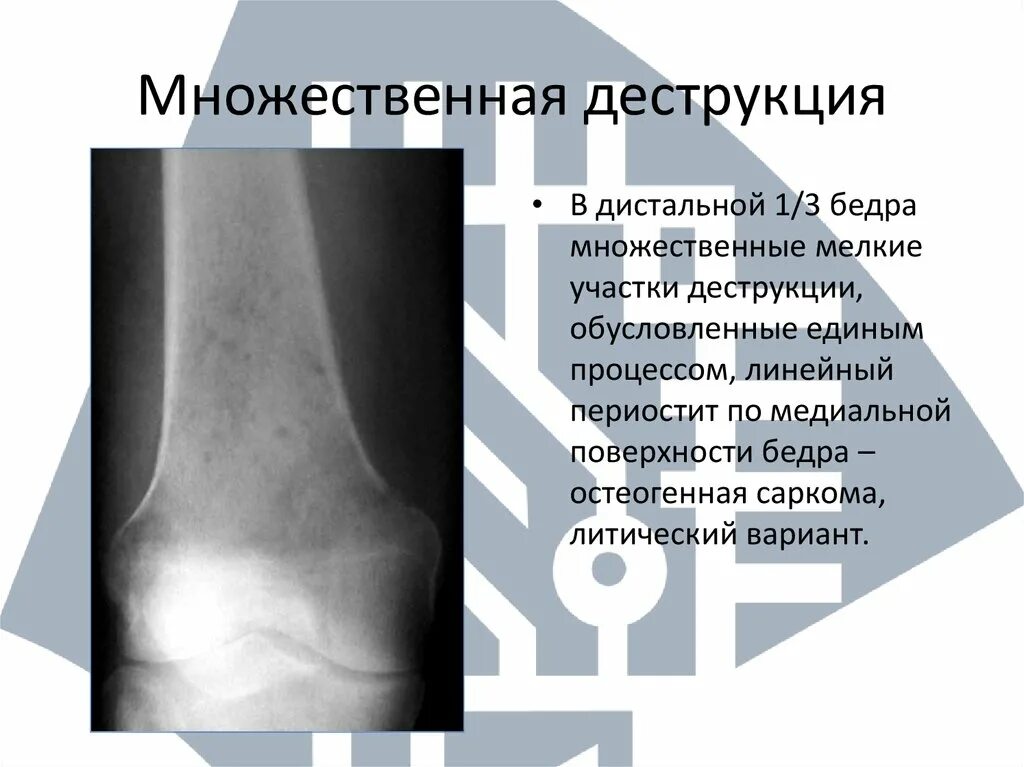 Множественная деструкция

• В дистальной 1/3 бедра множественные мелкие участки деструкции, обусловленные единым процессом, линейный периостит по медиальной поверхности бедра – остеогенная саркома, литический вариант.